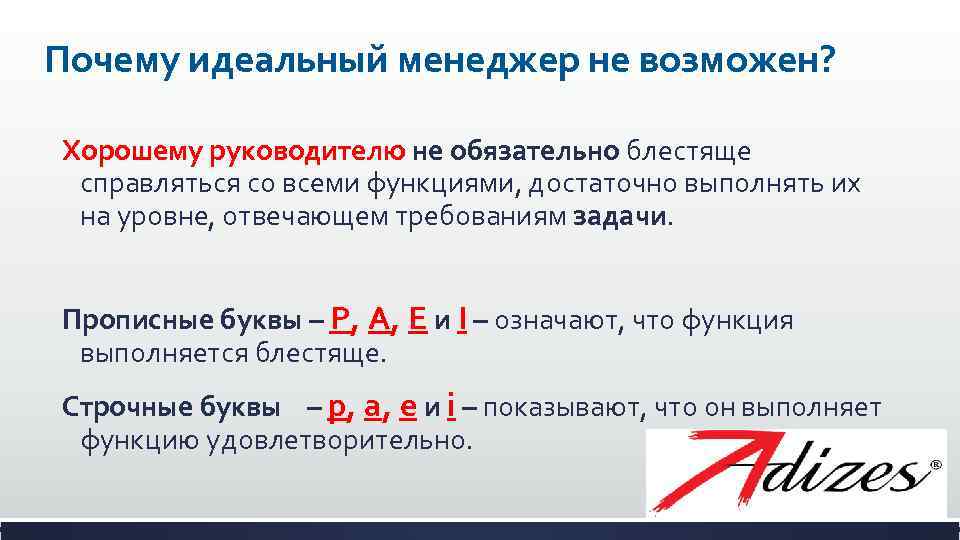 Почему идеальный менеджер не возможен?

Хорошему руководителю не обязательно блестяще справляться со всеми функциями, достаточно выполнять их на уровне, отвечающем требованиям задачи.

Прописные буквы – P, A, E и I – означают, что функция выполняется блестяще.

Строчные буквы – p, a, e и i – показывают, что он выполняет функцию удовлетворительно.

Adizes®